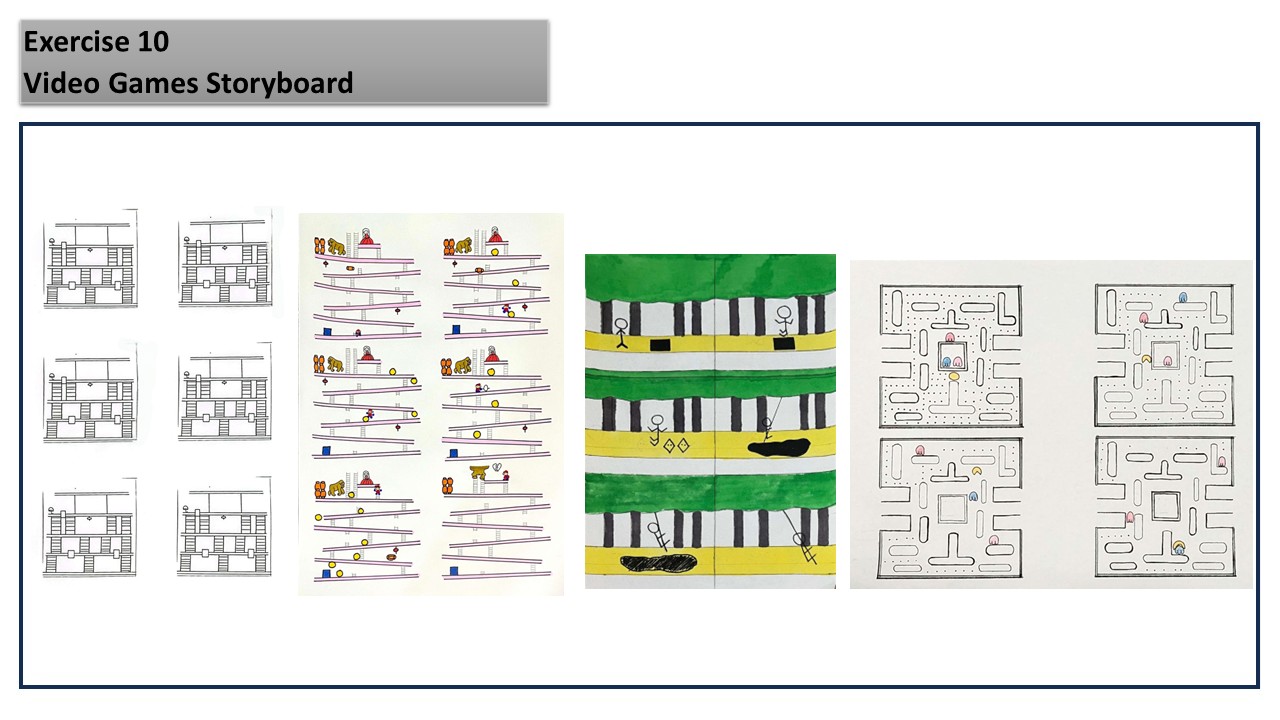 Exercise 10
Video Games Storyboard